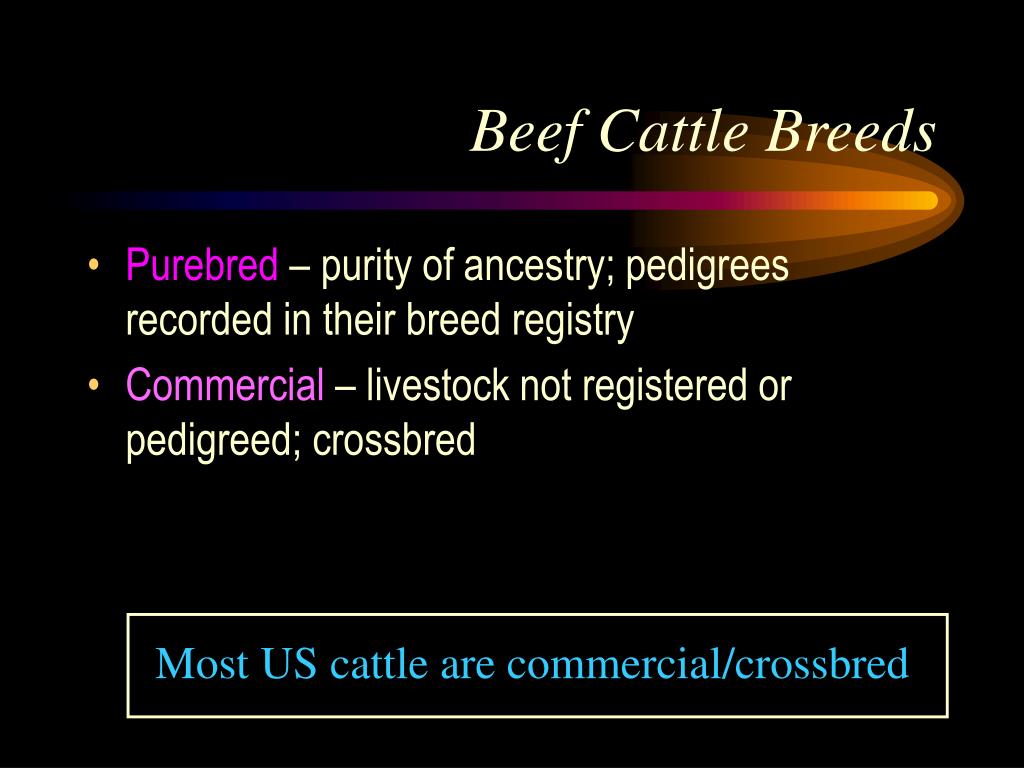 Beef Cattle Breeds

• Purebred – purity of ancestry; pedigrees recorded in their breed registry
• Commercial – livestock not registered or pedigreed; crossbred

Most US cattle are commercial/crossbred